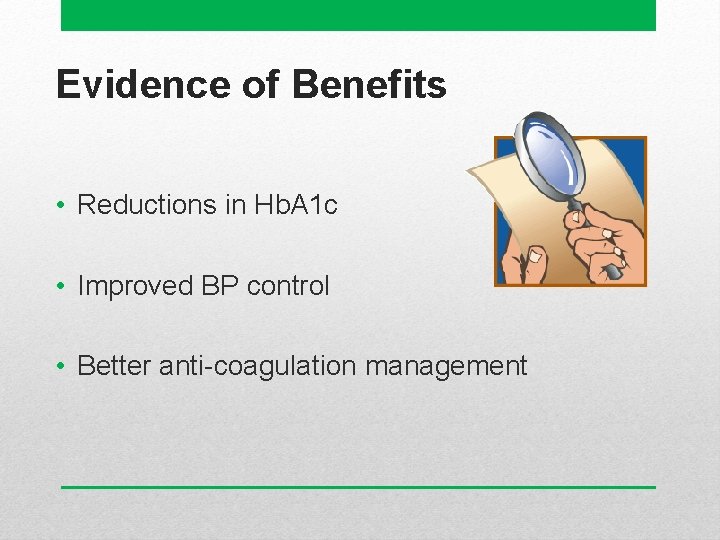 Evidence of Benefits

• Reductions in HbA1c

• Improved BP control

• Better anti-coagulation management